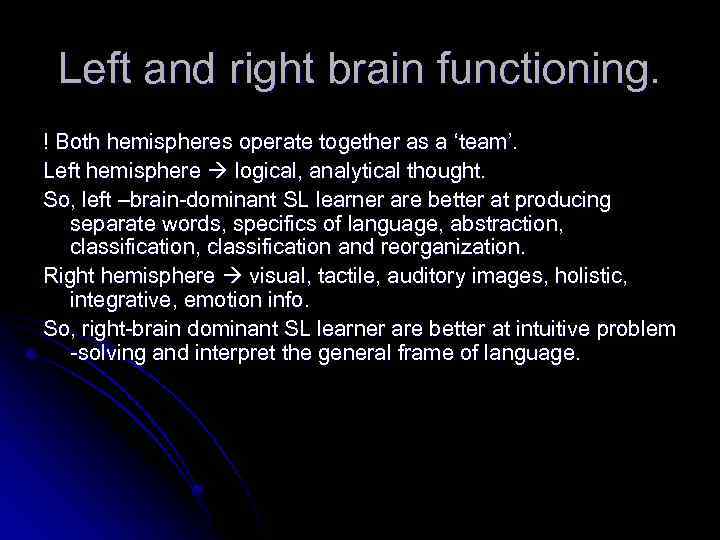 Left and right brain functioning.

! Both hemispheres operate together as a ‘team’.

Left hemisphere → logical, analytical thought.

So, left –brain-dominant SL learner are better at producing separate words, specifics of language, abstraction, classification, classification and reorganization.

Right hemisphere → visual, tactile, auditory images, holistic, integrative, emotion info.

So, right-brain dominant SL learner are better at intuitive problem -solving and interpret the general frame of language.